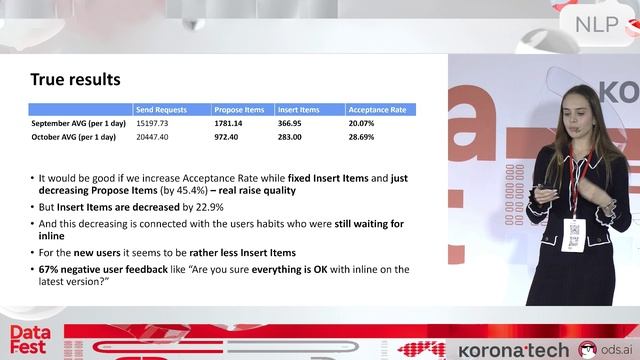 NLP

True results

| | Send Requests | Propose Items | Insert Items | Acceptance Rate |
|---|---|---|---|---|
| September AVG (per 1 day) | 15197.73 | 1781.14 | 366.95 | 20.07% |
| October AVG (per 1 day) | 20447.40 | 972.40 | 283.00 | 28.69% |

• It would be good if we increase Acceptance Rate while fixed Insert Items and just decreasing Propose Items (by 45.4%) – real raise quality
• But Insert Items are decreased by 22.9%
• And this decreasing is connected with the users habits who were still waiting for inline
• For the new users it seems to be rather less Insert Items
• 67% negative user feedback like "Are you sure everything is OK with inline on the latest version?"

Data Fest

korona·tech

ods.ai